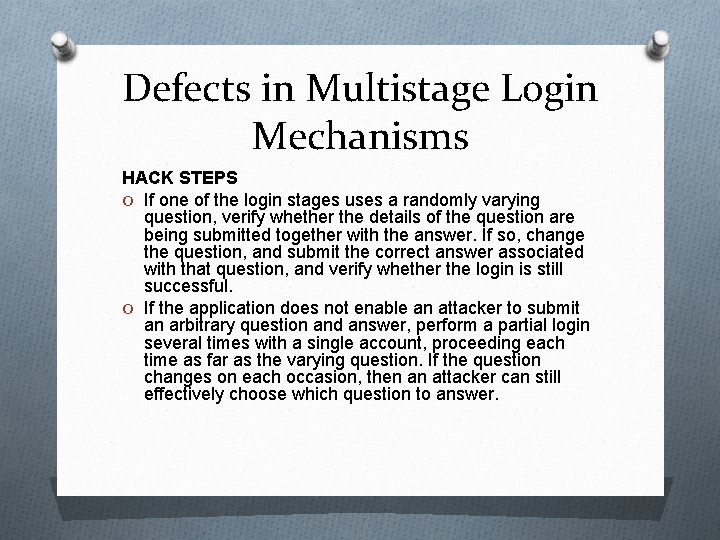 Defects in Multistage Login Mechanisms

HACK STEPS

O If one of the login stages uses a randomly varying question, verify whether the details of the question are being submitted together with the answer. If so, change the question, and submit the correct answer associated with that question, and verify whether the login is still successful.

O If the application does not enable an attacker to submit an arbitrary question and answer, perform a partial login several times with a single account, proceeding each time as far as the varying question. If the question changes on each occasion, then an attacker can still effectively choose which question to answer.